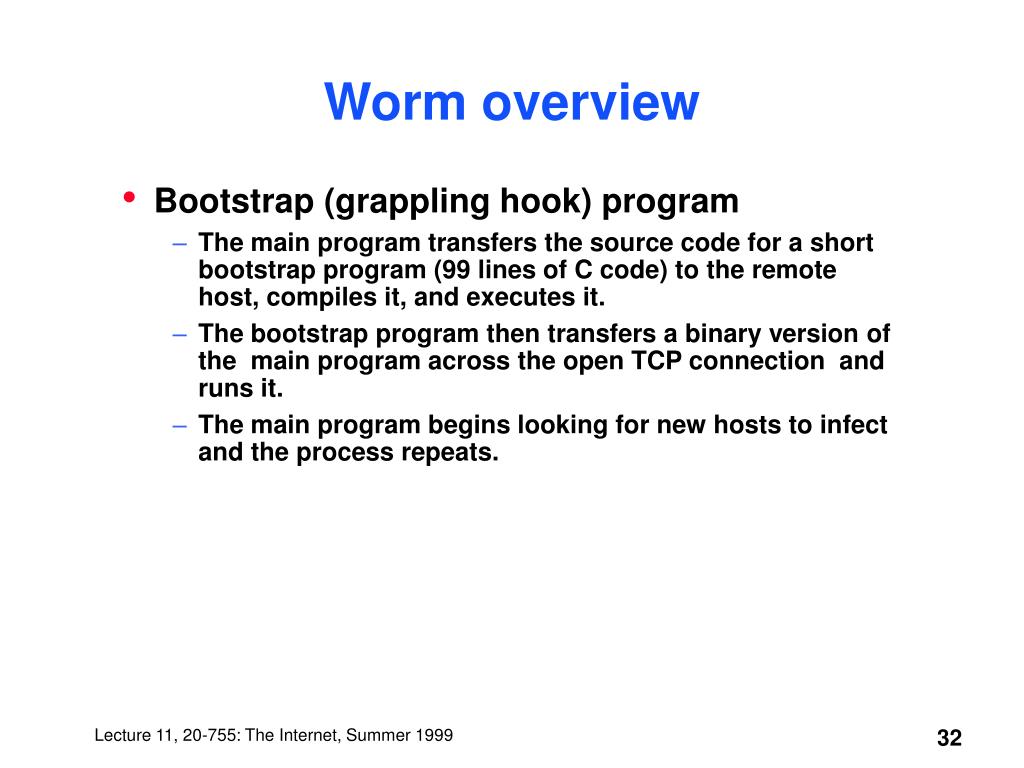 Worm overview

• Bootstrap (grappling hook) program
– The main program transfers the source code for a short bootstrap program (99 lines of C code) to the remote host, compiles it, and executes it.
– The bootstrap program then transfers a binary version of the main program across the open TCP connection and runs it.
– The main program begins looking for new hosts to infect and the process repeats.

Lecture 11, 20-755: The Internet, Summer 1999

32